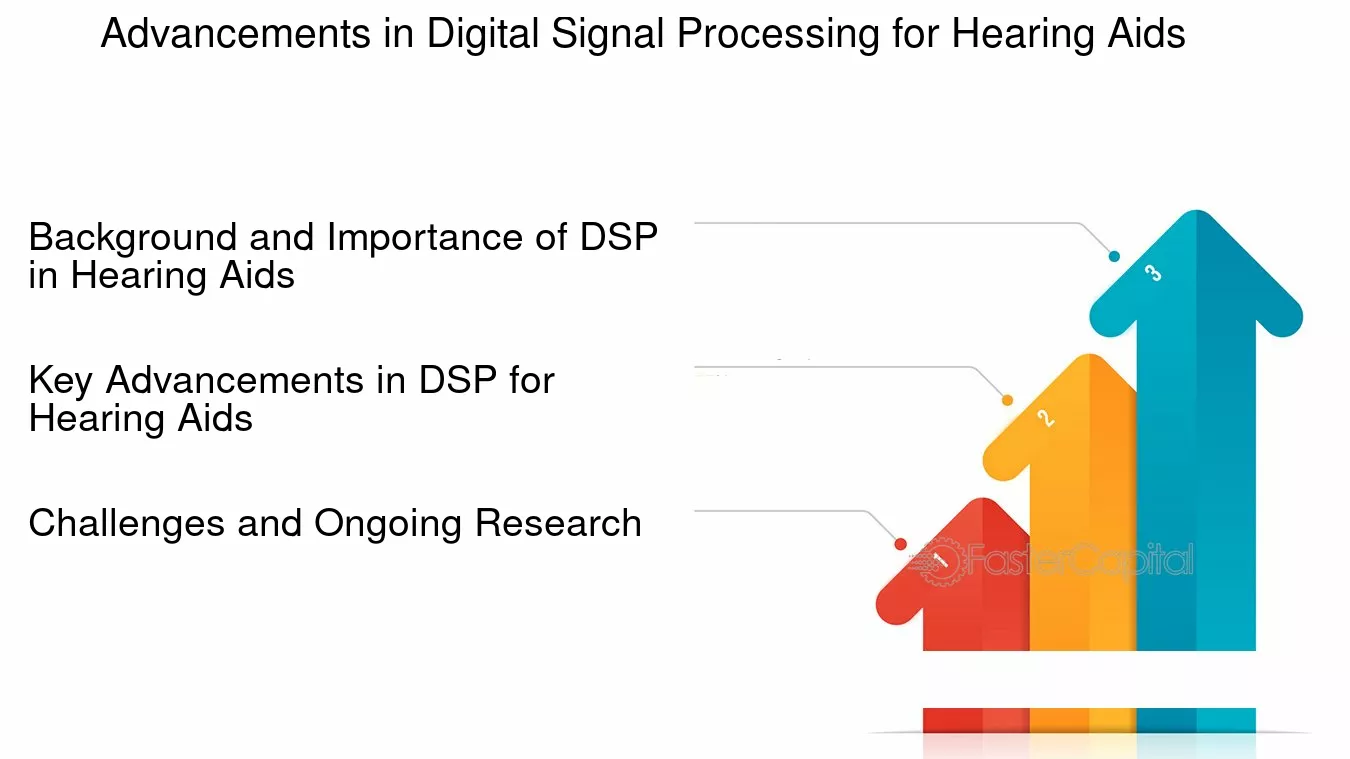 Advancements in Digital Signal Processing for Hearing Aids

Background and Importance of DSP in Hearing Aids

Key Advancements in DSP for Hearing Aids

Challenges and Ongoing Research

3

2

1

FasterCapital